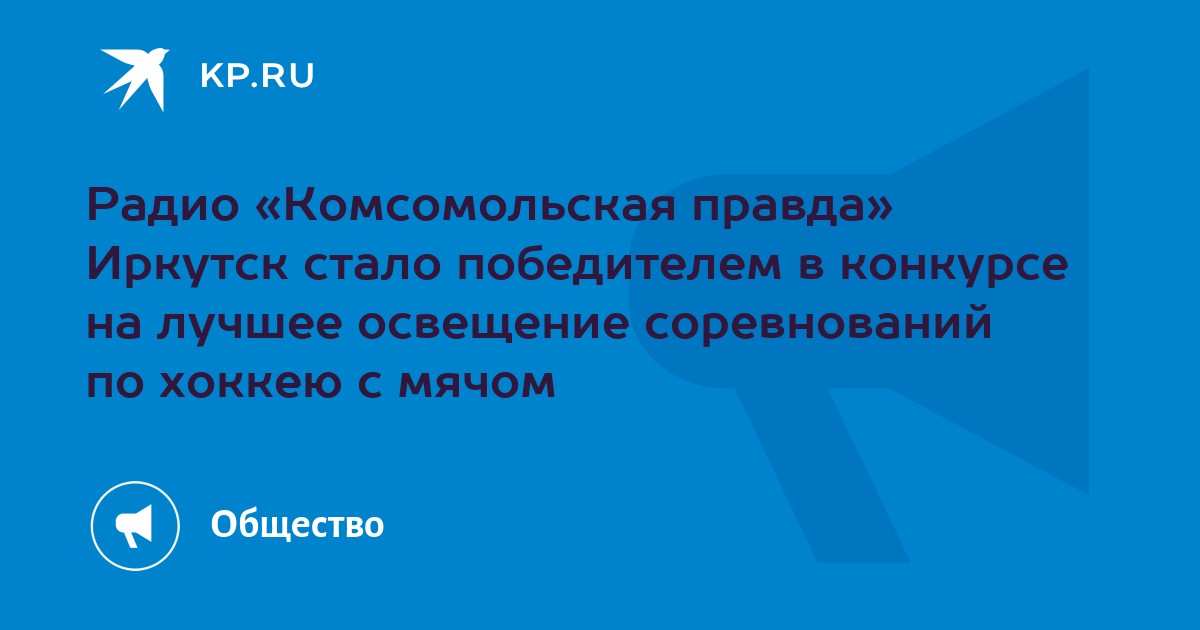 KP.RU

Радио «Комсомольская правда» Иркутск стало победителем в конкурсе на лучшее освещение соревнований по хоккею с мячом

Общество